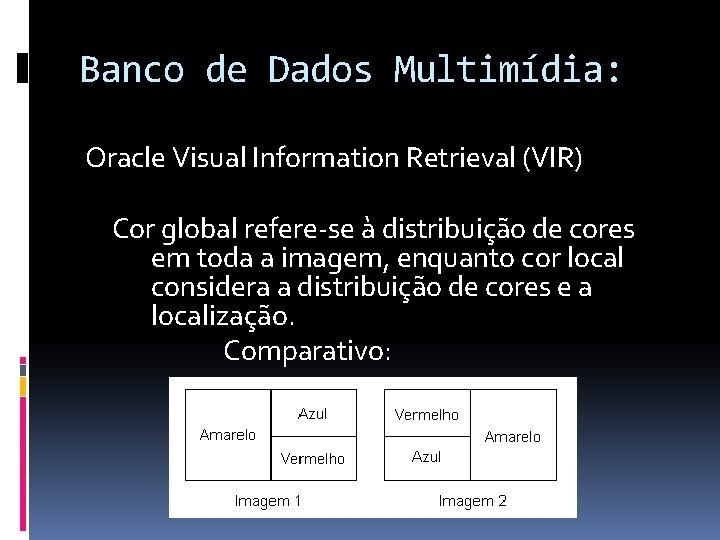 Banco de Dados Multimídia:

Oracle Visual Information Retrieval (VIR)

Cor global refere-se à distribuição de cores em toda a imagem, enquanto cor local considera a distribuição de cores e a localização.

Comparativo:

Amarelo
Azul
Vermelho
Imagem 1

Vermelho
Azul
Amarelo
Imagem 2